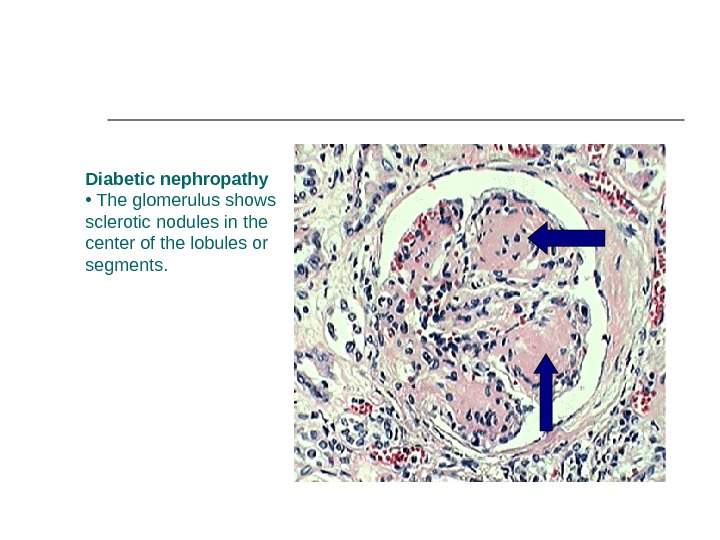 Diabetic nephropathy
• The glomerulus shows sclerotic nodules in the center of the lobules or segments.